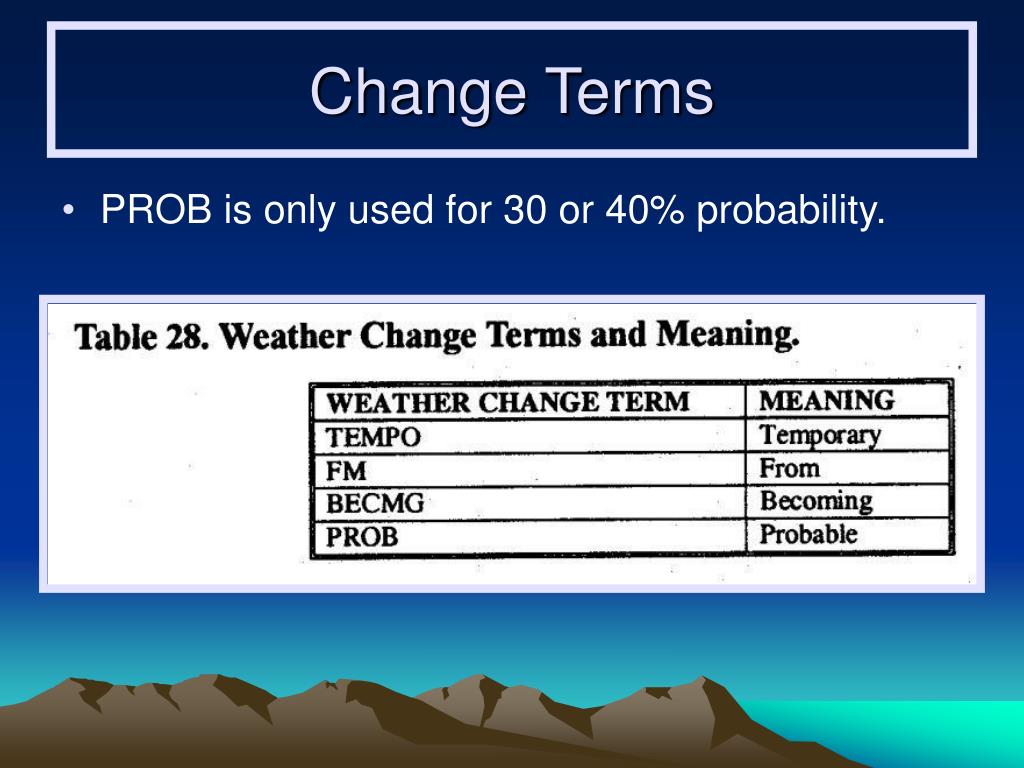 Change Terms

• PROB is only used for 30 or 40% probability.

Table 28. Weather Change Terms and Meaning.

| WEATHER CHANGE TERM | MEANING |
|---|---|
| TEMPO | Temporary |
| FM | From |
| BECMG | Becoming |
| PROB | Probable |